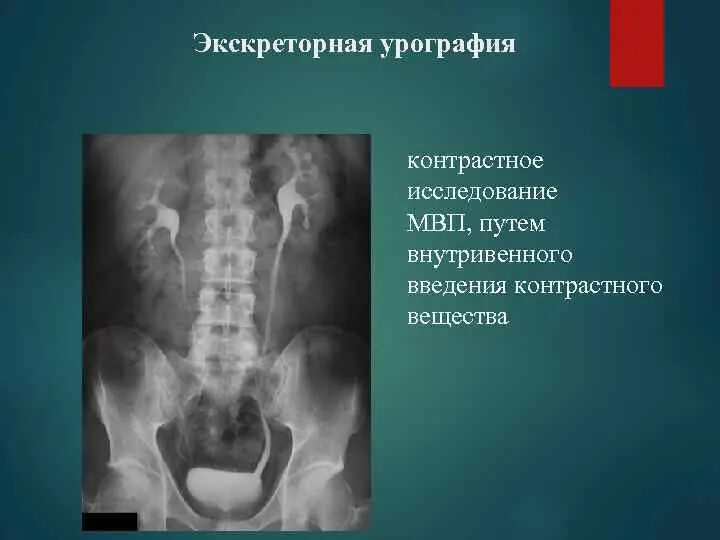 Экскреторная урография

контрастное исследование МВП, путем внутривенного введения контрастного вещества